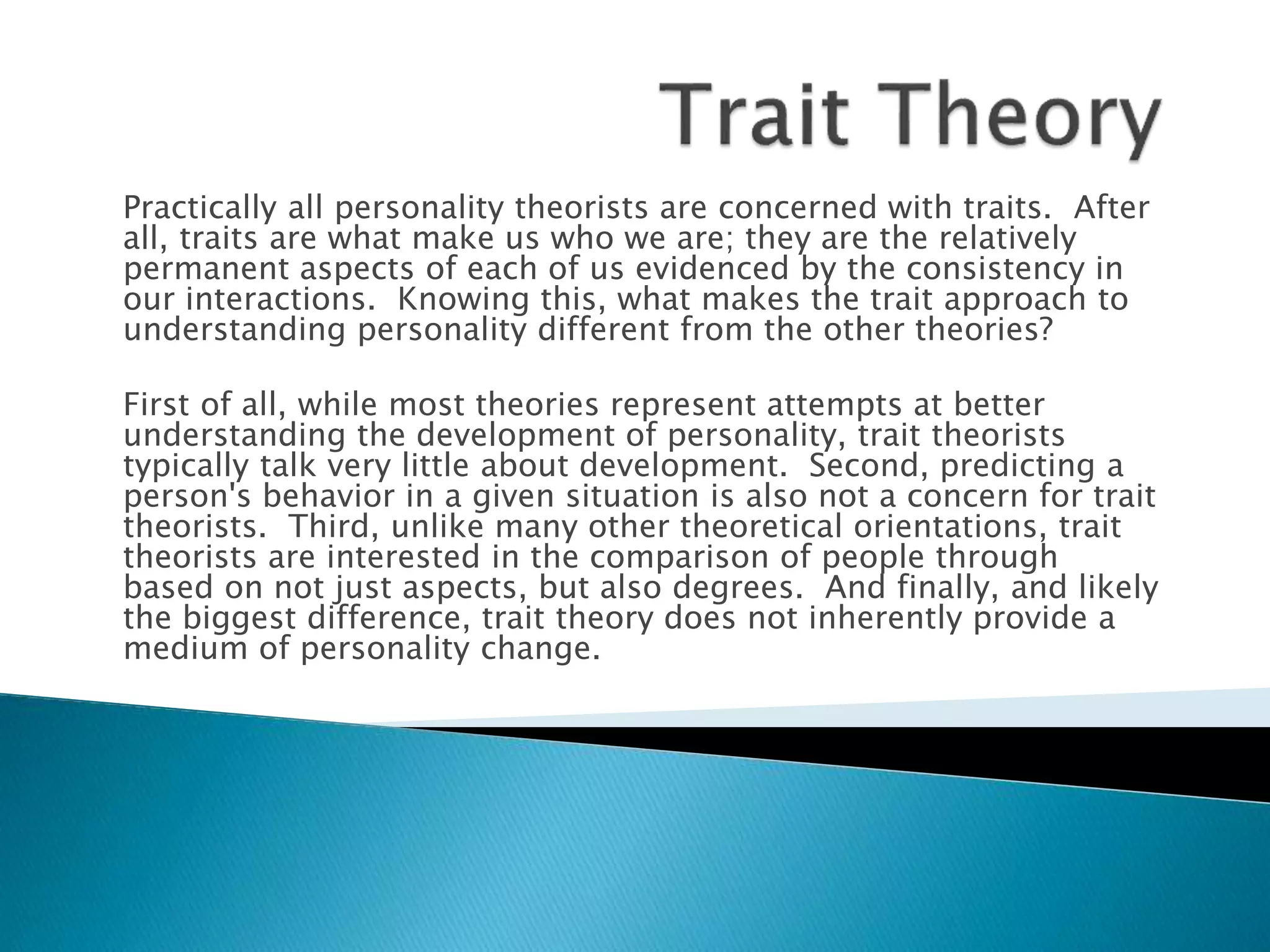 Trait Theory

Practically all personality theorists are concerned with traits. After all, traits are what make us who we are; they are the relatively permanent aspects of each of us evidenced by the consistency in our interactions. Knowing this, what makes the trait approach to understanding personality different from the other theories?

First of all, while most theories represent attempts at better understanding the development of personality, trait theorists typically talk very little about development. Second, predicting a person's behavior in a given situation is also not a concern for trait theorists. Third, unlike many other theoretical orientations, trait theorists are interested in the comparison of people through based on not just aspects, but also degrees. And finally, and likely the biggest difference, trait theory does not inherently provide a medium of personality change.